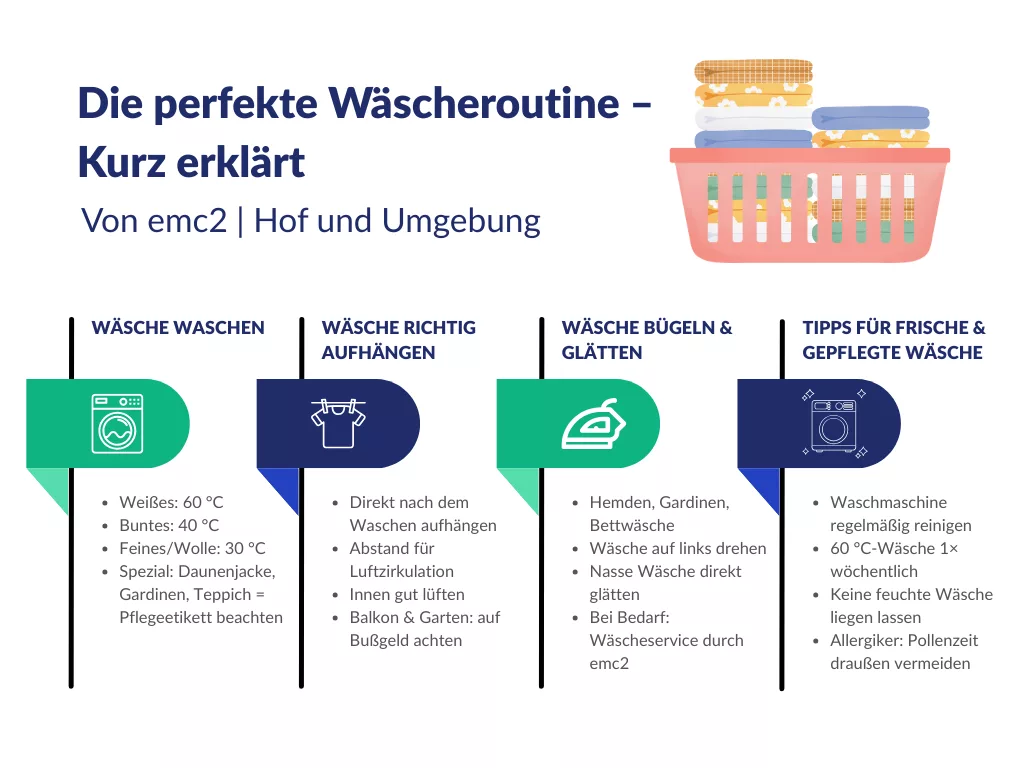 Die perfekte Wäscheroutine – Kurz erklärt

Von emc2 | Hof und Umgebung

WÄSCHE WASCHEN

- Weißes: 60 °C
- Buntes: 40 °C
- Feines/Wolle: 30 °C
- Spezial: Daunenjacke, Gardinen, Teppich = Pflegeetikett beachten

WÄSCHE RICHTIG AUFHÄNGEN

- Direkt nach dem Waschen aufhängen
- Abstand für Luftzirkulation
- Innen gut lüften
- Balkon & Garten: auf Bußgeld achten

WÄSCHE BÜGELN & GLÄTTEN

- Hemden, Gardinen, Bettwäsche
- Wäsche auf links drehen
- Nasse Wäsche direkt glätten
- Bei Bedarf: Wäscheservice durch emc2

TIPPS FÜR FRISCHE & GEPFLEGTE WÄSCHE

- Waschmaschine regelmäßig reinigen
- 60 °C-Wäsche 1× wöchentlich
- Keine feuchte Wäsche liegen lassen
- Allergiker: Pollenzeit draußen vermeiden